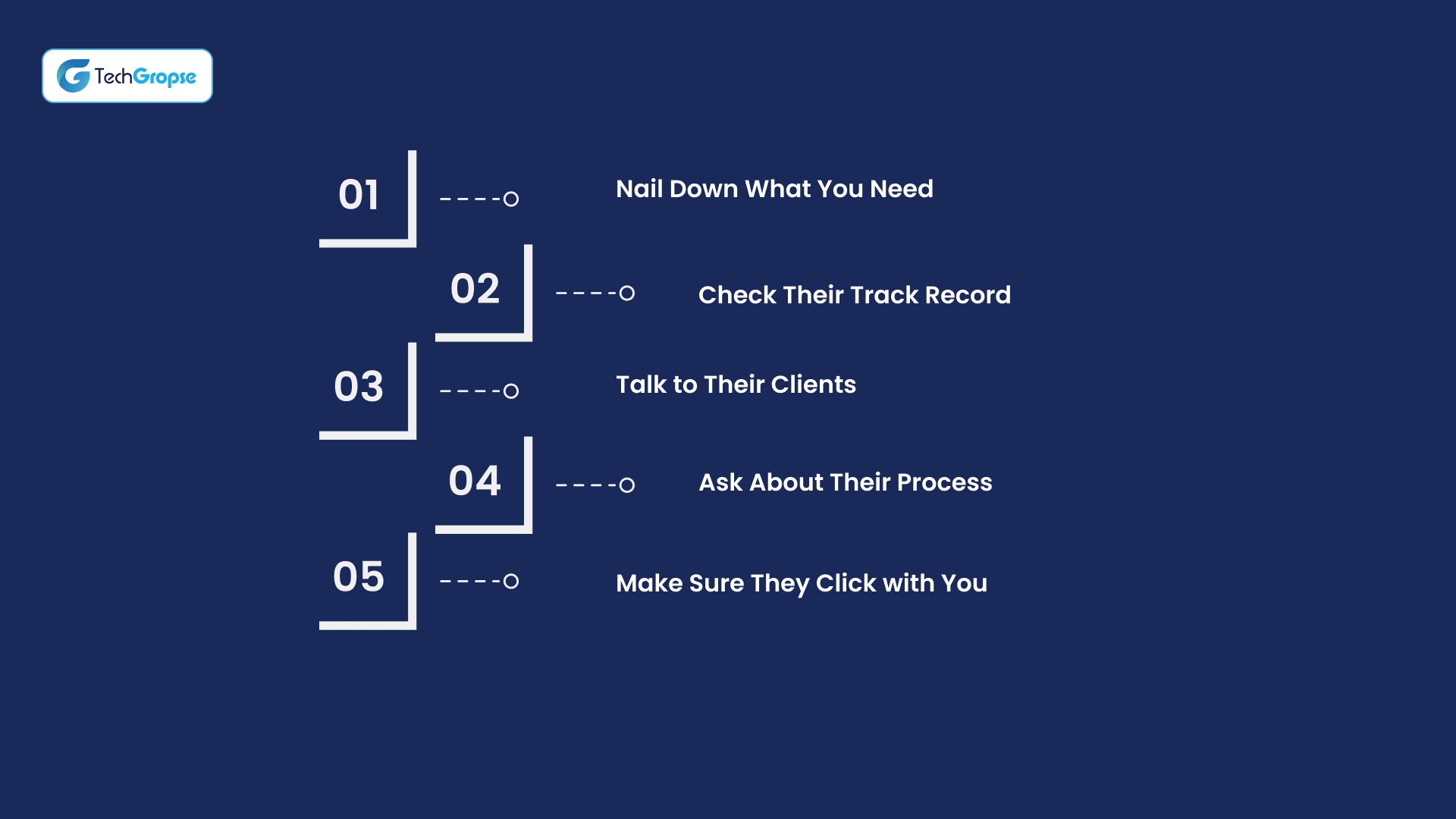 TechGropse

01 Nail Down What You Need

02 Check Their Track Record

03 Talk to Their Clients

04 Ask About Their Process

05 Make Sure They Click with You